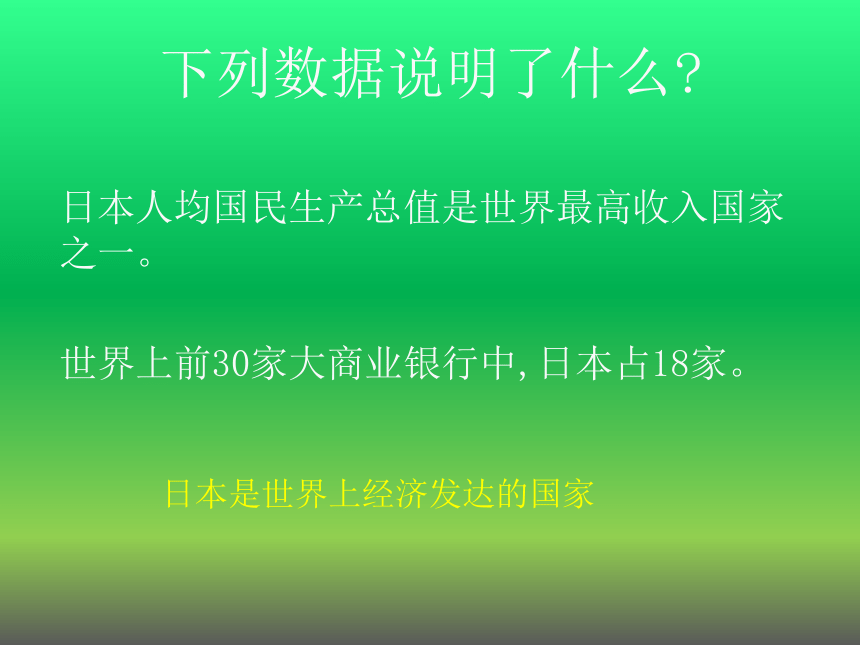 下列数据说明了什么?

日本人均国民生产总值是世界最高收入国家之一。

世界上前30家大商业银行中,日本占18家。

日本是世界上经济发达的国家